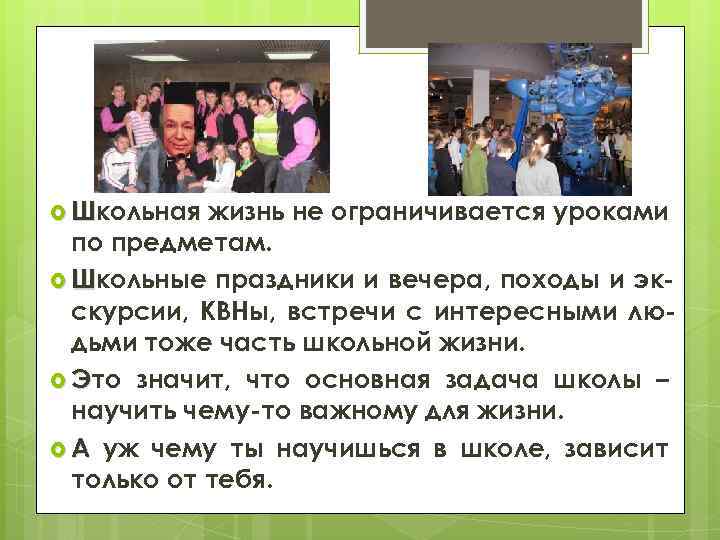 Школьная жизнь не ограничивается уроками по предметам.

Школьные праздники и вечера, походы и экскурсии, КВНы, встречи с интересными людьми тоже часть школьной жизни.

Это значит, что основная задача школы – научить чему-то важному для жизни.

А уж чему ты научишься в школе, зависит только от тебя.